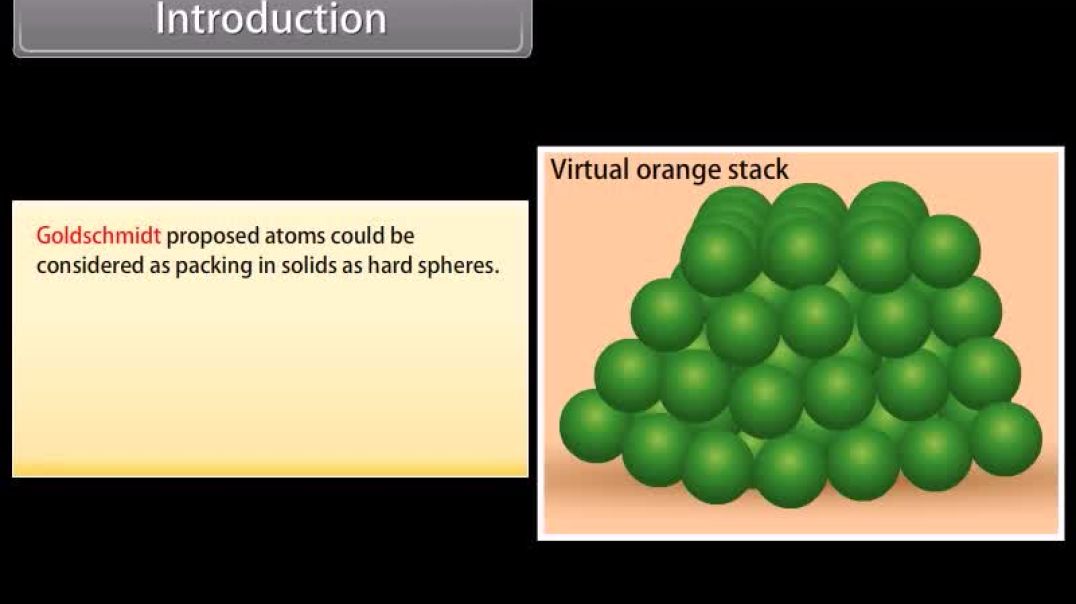 Introduction

Goldschmidt proposed atoms could be considered as packing in solids as hard spheres.

Virtual orange stack